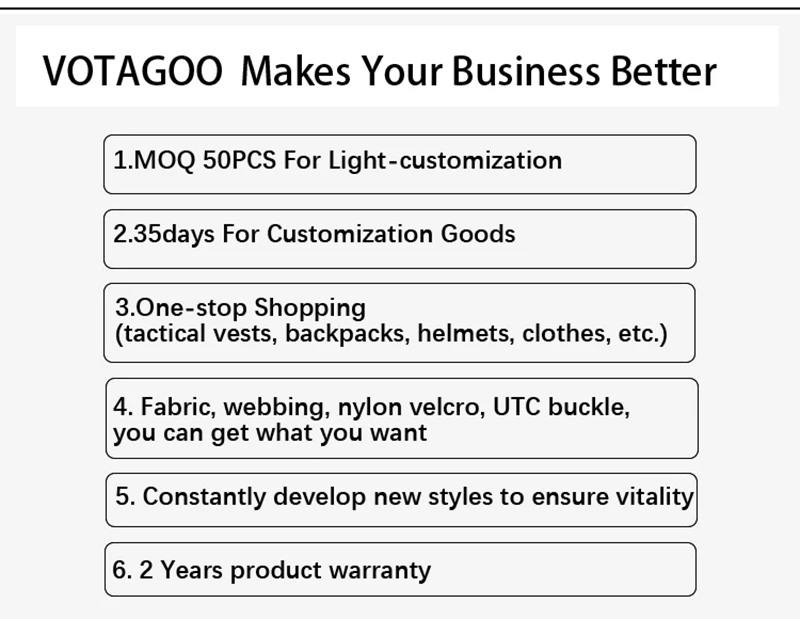 VOTAGOO Makes Your Business Better

1.MOQ 50PCS For Light-customization

2.35days For Customization Goods

3.One-stop Shopping
(tactical vests, backpacks, helmets, clothes, etc.)

4. Fabric, webbing, nylon velcro, UTC buckle, you can get what you want

5. Constantly develop new styles to ensure vitality

6. 2 Years product warranty